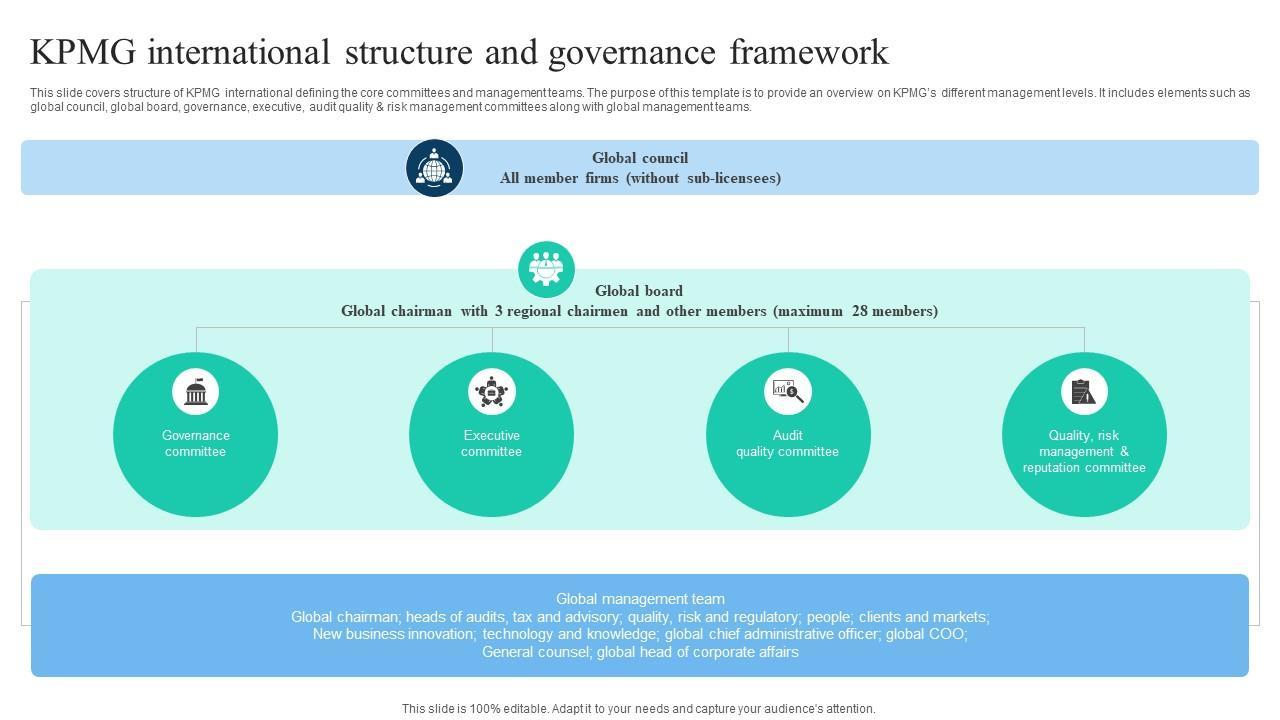 KPMG international structure and governance framework

This slide covers structure of KPMG international defining the core committees and management teams. The purpose of this template is to provide an overview on KPMG's different management levels. It includes elements such as global council, global board, governance, executive, audit quality & risk management committees along with global management teams.

Global council
All member firms (without sub-licensees)

Global board
Global chairman with 3 regional chairmen and other members (maximum 28 members)

Governance committee

Executive committee

Audit quality committee

Quality, risk management & reputation committee

Global management team
Global chairman; heads of audits, tax and advisory; quality, risk and regulatory; people; clients and markets; New business innovation; technology and knowledge; global chief administrative officer; global COO; General counsel; global head of corporate affairs

This slide is 100% editable. Adapt it to your needs and capture your audience's attention.